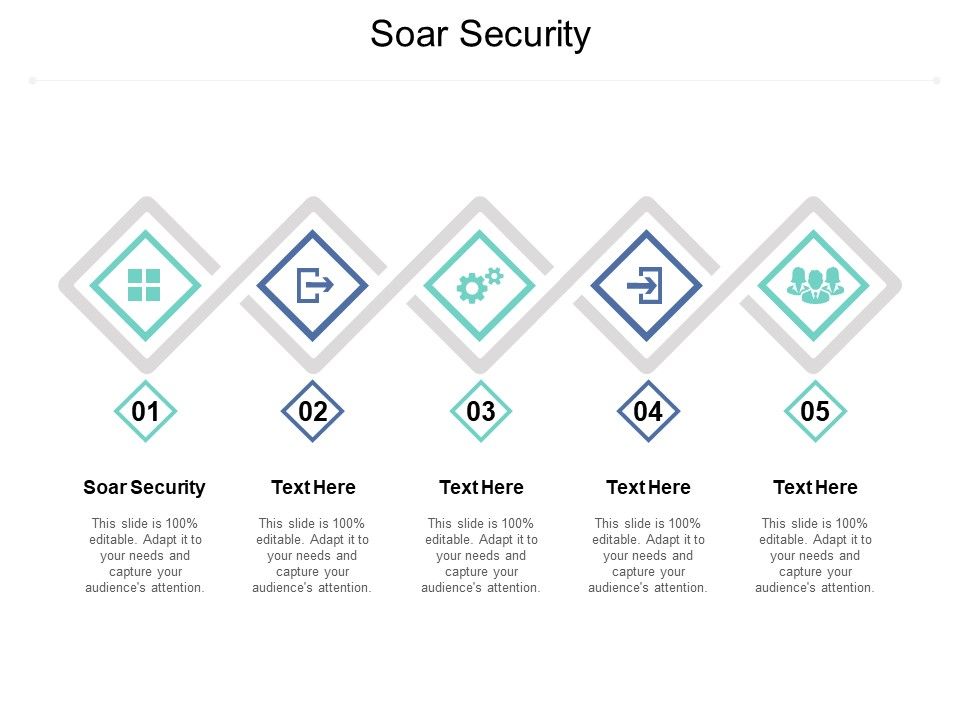 Soar Security

01

Soar Security

This slide is 100% editable. Adapt it to your needs and capture your audience's attention.

02

Text Here

This slide is 100% editable. Adapt it to your needs and capture your audience's attention.

03

Text Here

This slide is 100% editable. Adapt it to your needs and capture your audience's attention.

04

Text Here

This slide is 100% editable. Adapt it to your needs and capture your audience's attention.

05

Text Here

This slide is 100% editable. Adapt it to your needs and capture your audience's attention.